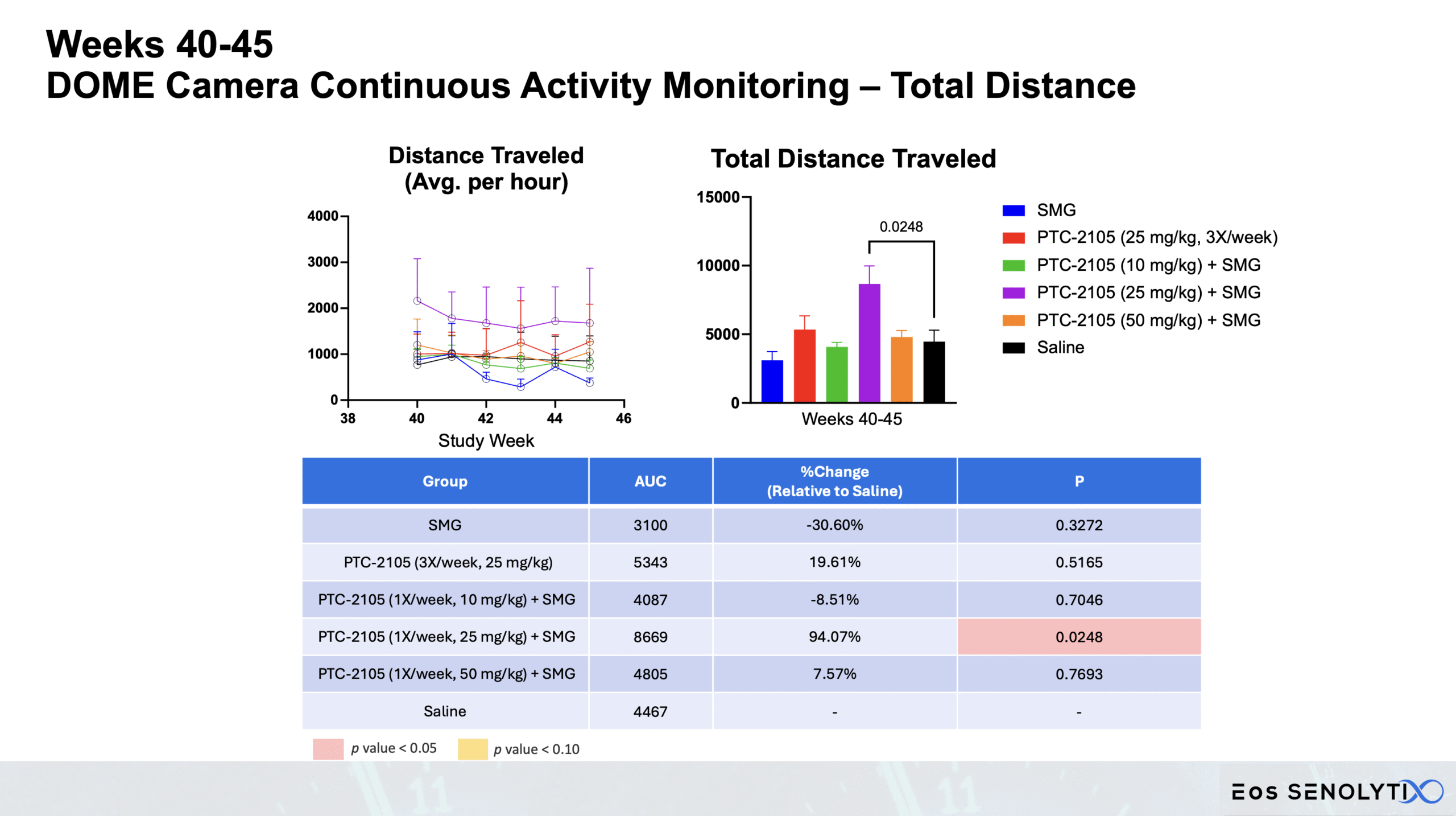 Weeks 40-45
DOME Camera Continuous Activity Monitoring – Total Distance

Distance Traveled
(Avg. per hour)

4000
3000
2000
1000
0
38
40
42
44
46
Study Week

Total Distance Traveled

15000
10000
5000
0
0.0248
Weeks 40-45

SMG
PTC-2105 (25 mg/kg, 3X/week)
PTC-2105 (10 mg/kg) + SMG
PTC-2105 (25 mg/kg) + SMG
PTC-2105 (50 mg/kg) + SMG
Saline

| Group | AUC | %Change (Relative to Saline) | P |
|---|---|---|---|
| SMG | 3100 | -30.60% | 0.3272 |
| PTC-2105 (3X/week, 25 mg/kg) | 5343 | 19.61% | 0.5165 |
| PTC-2105 (1X/week, 10 mg/kg) + SMG | 4087 | -8.51% | 0.7046 |
| PTC-2105 (1X/week, 25 mg/kg) + SMG | 8669 | 94.07% | 0.0248 |
| PTC-2105 (1X/week, 50 mg/kg) + SMG | 4805 | 7.57% | 0.7693 |
| Saline | 4467 | - | - |

p value < 0.05    p value < 0.10

EOS SENOLYTIX